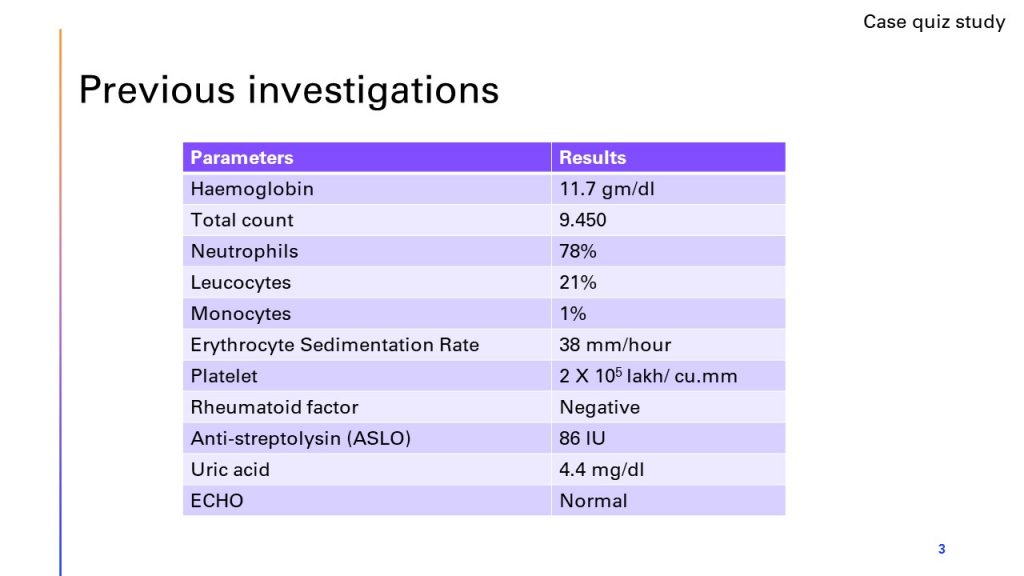 Case quiz study

Previous investigations

| Parameters | Results |
|---|---|
| Haemoglobin | 11.7 gm/dl |
| Total count | 9.450 |
| Neutrophils | 78% |
| Leucocytes | 21% |
| Monocytes | 1% |
| Erythrocyte Sedimentation Rate | 38 mm/hour |
| Platelet | 2 X $10^5$ lakh/ cu.mm |
| Rheumatoid factor | Negative |
| Anti-streptolysin (ASLO) | 86 IU |
| Uric acid | 4.4 mg/dl |
| ECHO | Normal |

3